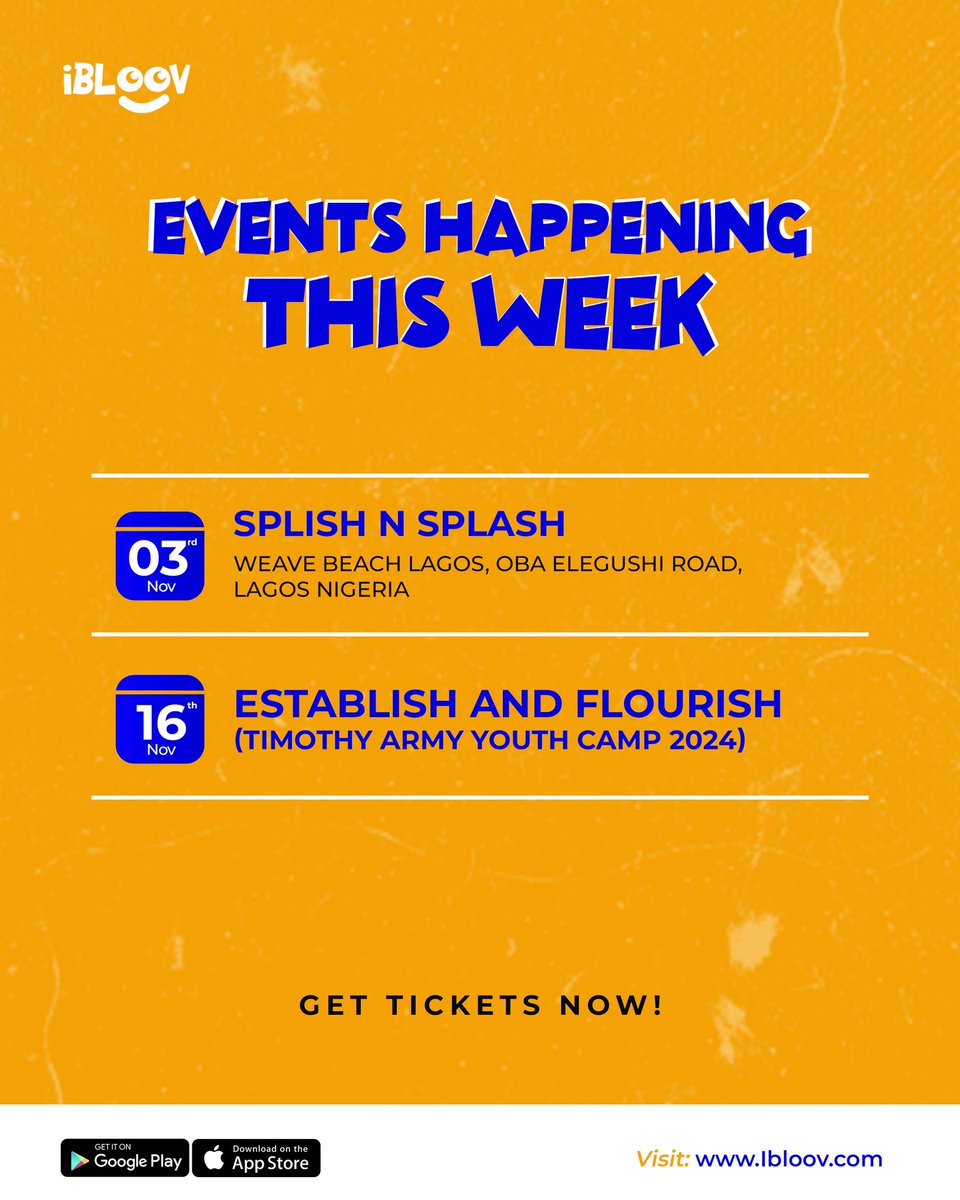 iBLOOV

EVENTS HAPPENING THIS WEEK

03rd Nov

SPLISH N SPLASH

WEAVE BEACH LAGOS, OBA ELEGUSHI ROAD, LAGOS NIGERIA

16th Nov

ESTABLISH AND FLOURISH (TIMOTHY ARMY YOUTH CAMP 2024)

GET TICKETS NOW!

GET IT ON Google Play

Download on the App Store

Visit: www.Ibloov.com